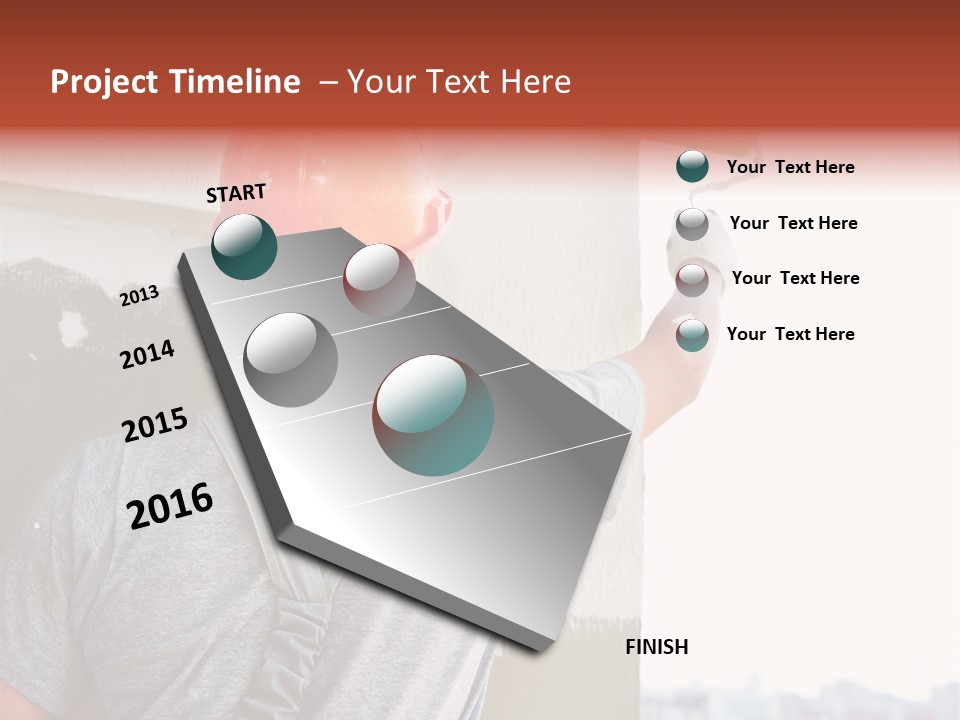 Project Timeline – Your Text Here

START

2013

2014

2015

2016

FINISH

Your Text Here

Your Text Here

Your Text Here

Your Text Here